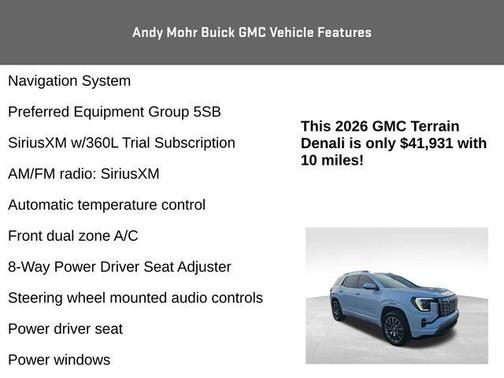 Andy Mohr Buick GMC Vehicle Features

Navigation System

Preferred Equipment Group 5SB

SiriusXM w/360L Trial Subscription

AM/FM radio: SiriusXM

Automatic temperature control

Front dual zone A/C

8-Way Power Driver Seat Adjuster

Steering wheel mounted audio controls

Power driver seat

Power windows

This 2026 GMC Terrain Denali is only $41,931 with 10 miles!